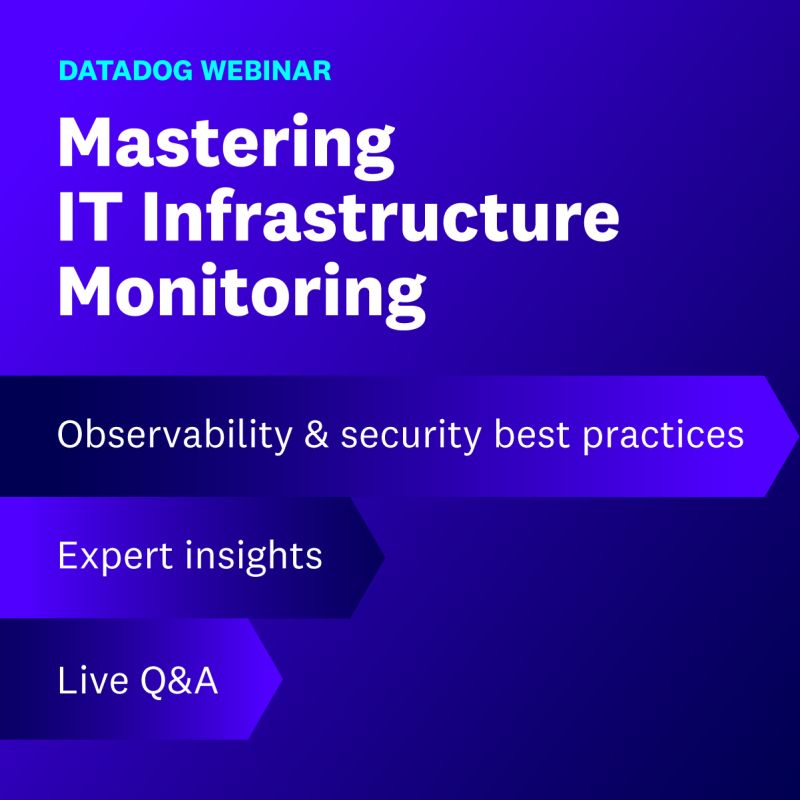 DATADOG WEBINAR

Mastering IT Infrastructure Monitoring

Observability & security best practices

Expert insights

Live Q&A